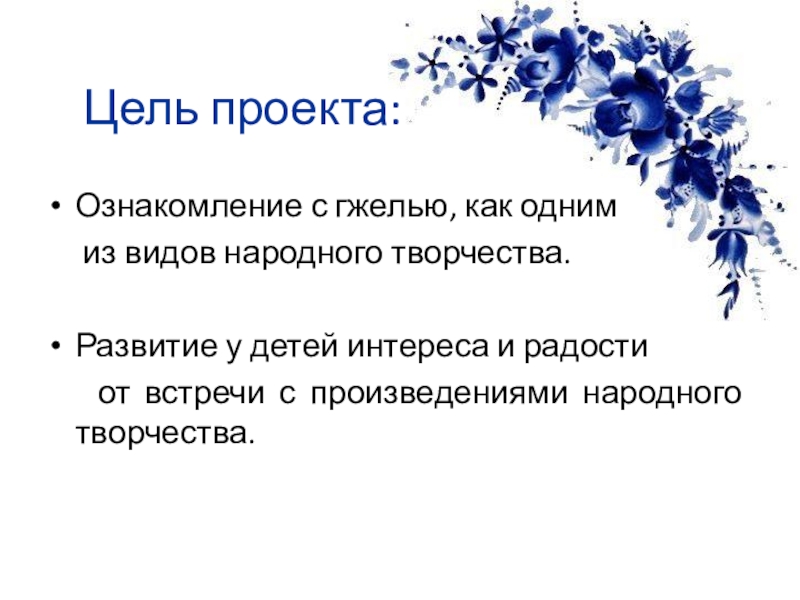 Цель проекта:

• Ознакомление с гжелью, как одним из видов народного творчества.

• Развитие у детей интереса и радости от встречи с произведениями народного творчества.